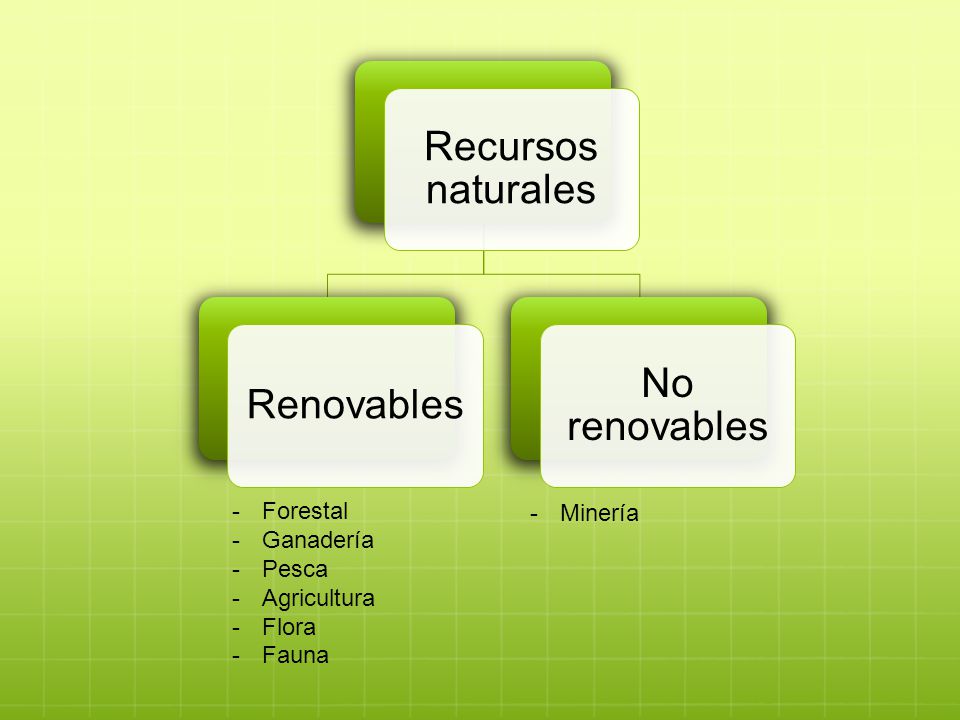 Recursos naturales

Renovables

- Forestal
- Ganadería
- Pesca
- Agricultura
- Flora
- Fauna

No renovables

- Minería